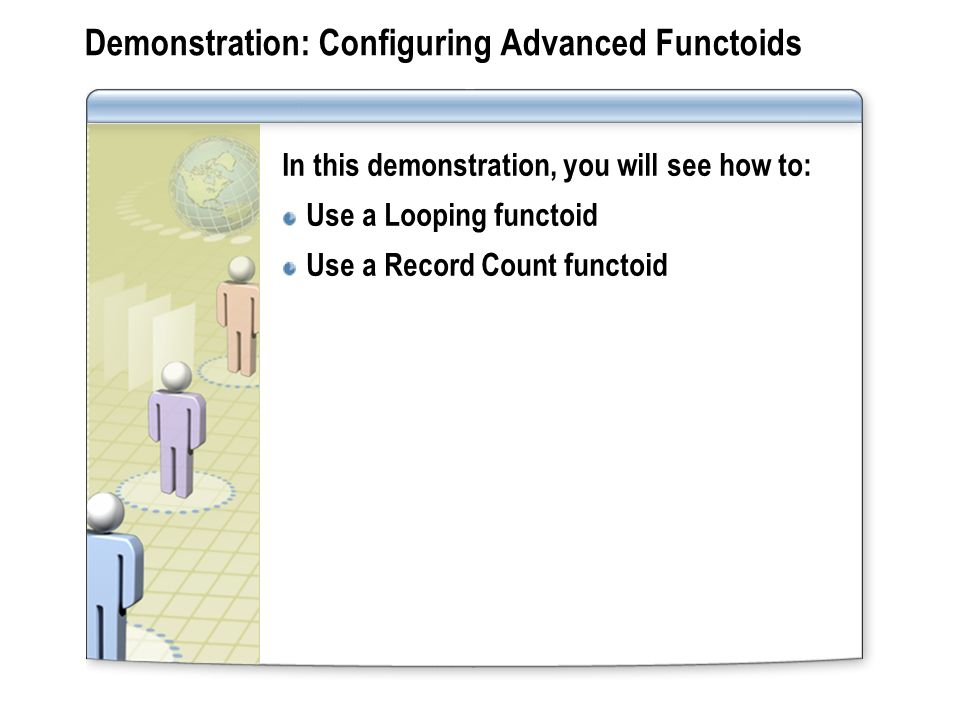 Demonstration: Configuring Advanced Functoids

In this demonstration, you will see how to:

Use a Looping functoid

Use a Record Count functoid